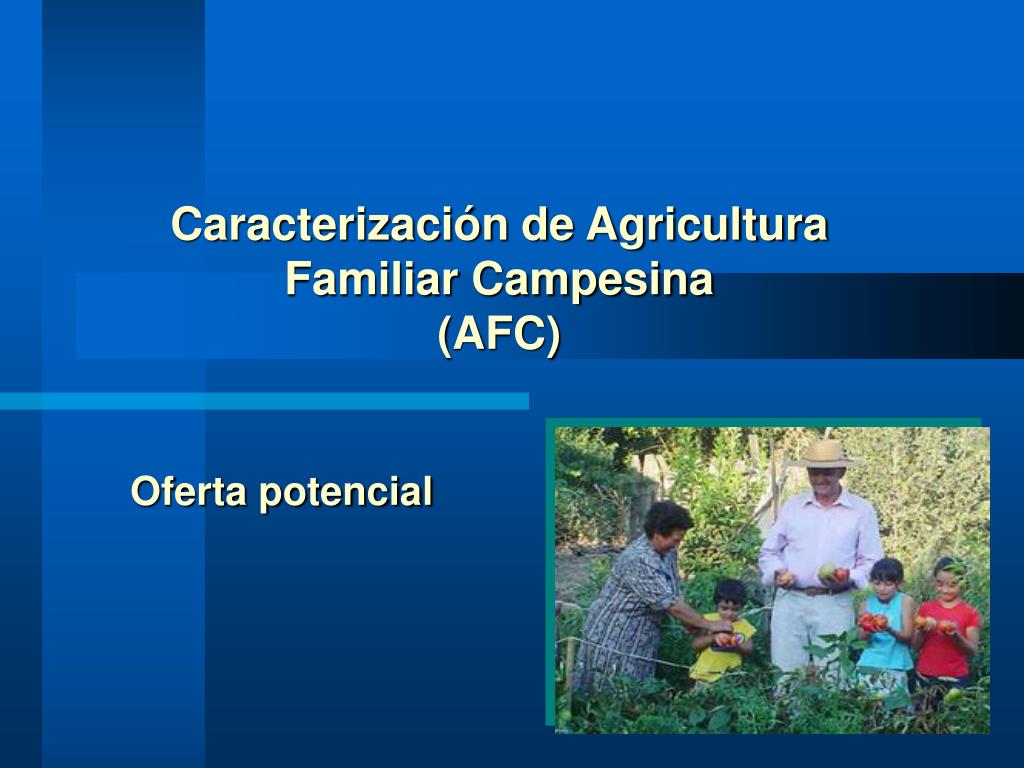 Caracterización de Agricultura Familiar Campesina (AFC)

Oferta potencial